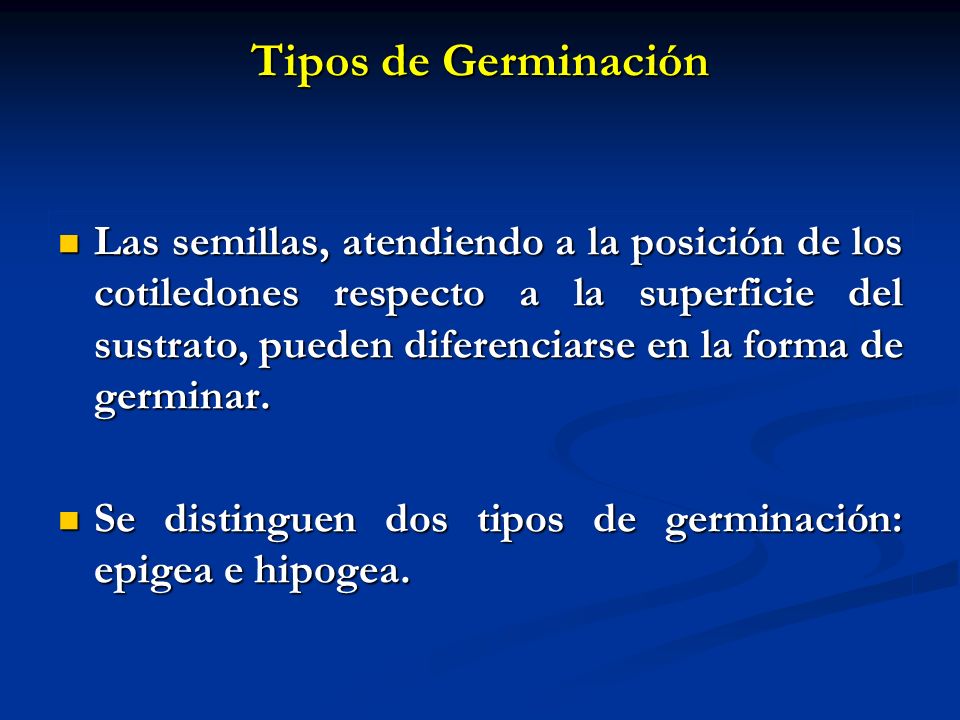 Tipos de Germinación

Las semillas, atendiendo a la posición de los cotiledones respecto a la superficie del sustrato, pueden diferenciarse en la forma de germinar.

Se distinguen dos tipos de germinación: epigea e hipogea.